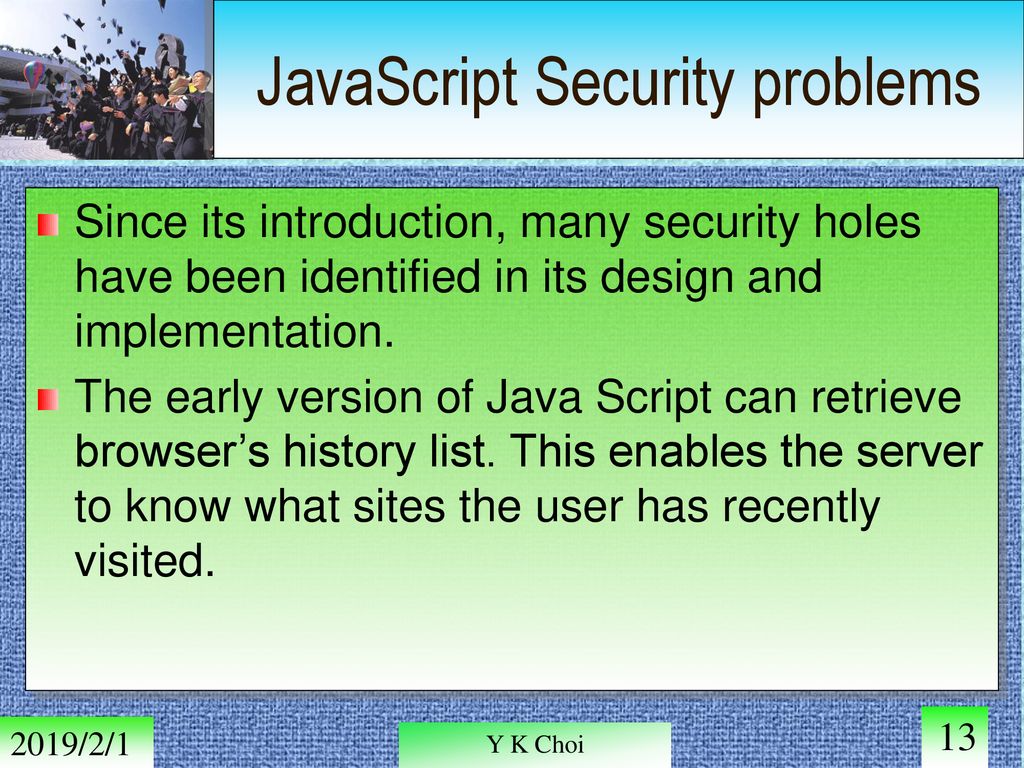 JavaScript Security problems

Since its introduction, many security holes have been identified in its design and implementation.

The early version of Java Script can retrieve browser’s history list. This enables the server to know what sites the user has recently visited.

2019/2/1

Y K Choi

13